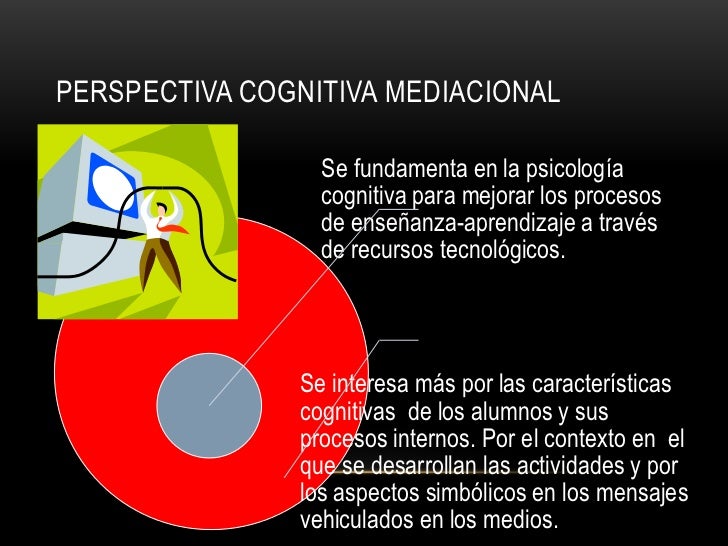 PERSPECTIVA COGNITIVA MEDIACIONAL

Se fundamenta en la psicología cognitiva para mejorar los procesos de enseñanza-aprendizaje a través de recursos tecnológicos.

Se interesa más por las características cognitivas de los alumnos y sus procesos internos. Por el contexto en el que se desarrollan las actividades y por los aspectos simbólicos en los mensajes vehiculados en los medios.